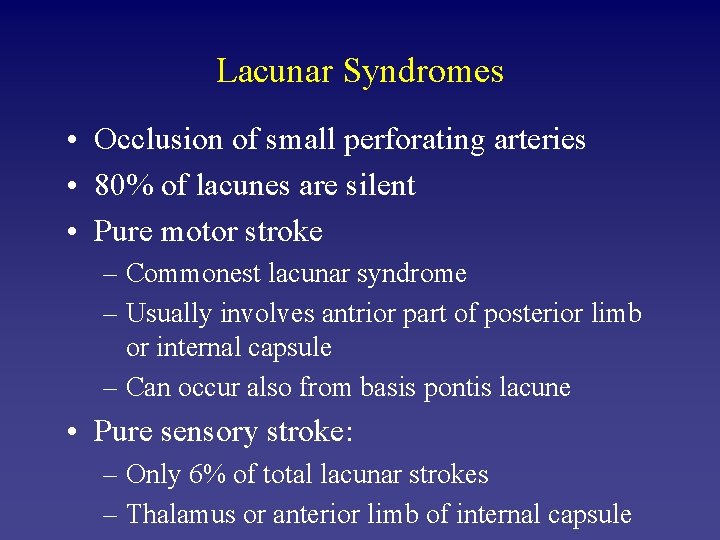 Lacunar Syndromes

• Occlusion of small perforating arteries
• 80% of lacunes are silent
• Pure motor stroke
– Commonest lacunar syndrome
– Usually involves antrior part of posterior limb or internal capsule
– Can occur also from basis pontis lacune
• Pure sensory stroke:
– Only 6% of total lacunar strokes
– Thalamus or anterior limb of internal capsule